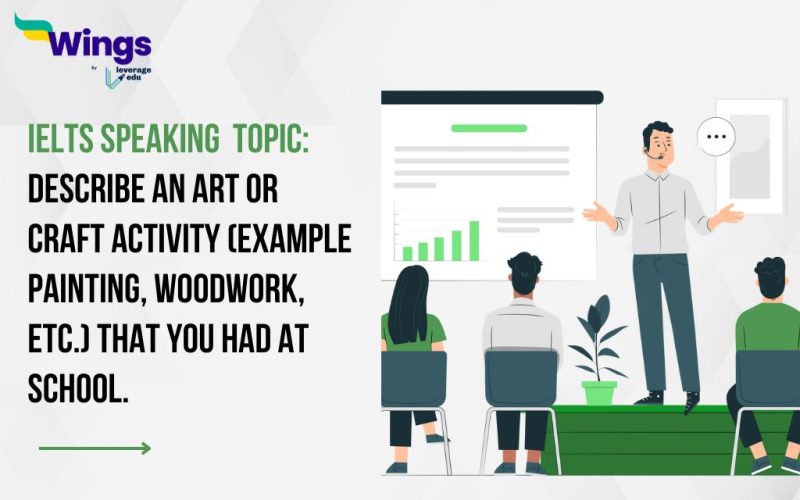 Wings
by leverage edu

IELTS SPEAKING TOPIC:
DESCRIBE AN ART OR CRAFT ACTIVITY (EXAMPLE PAINTING, WOODWORK, ETC.) THAT YOU HAD AT SCHOOL.